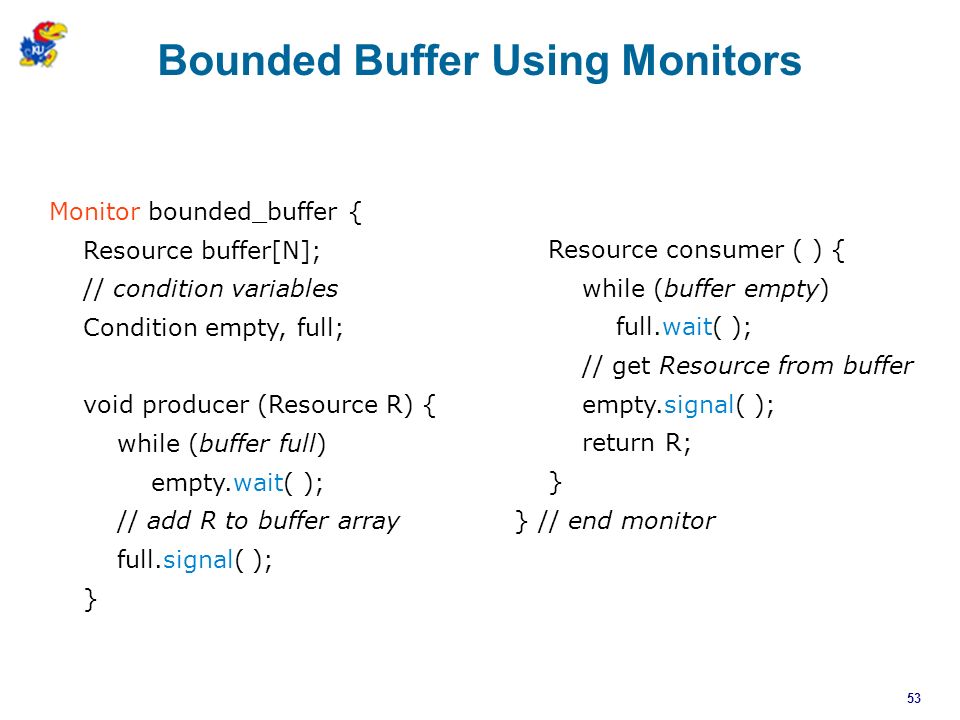 KU

Bounded Buffer Using Monitors

Monitor bounded_buffer {
Resource buffer[N];
// condition variables
Condition empty, full;

void producer (Resource R) {
while (buffer full)
empty.wait( );
// add R to buffer array
full.signal( );
}

Resource consumer ( ) {
while (buffer empty)
full.wait( );
// get Resource from buffer
empty.signal( );
return R;
}
} // end monitor

53